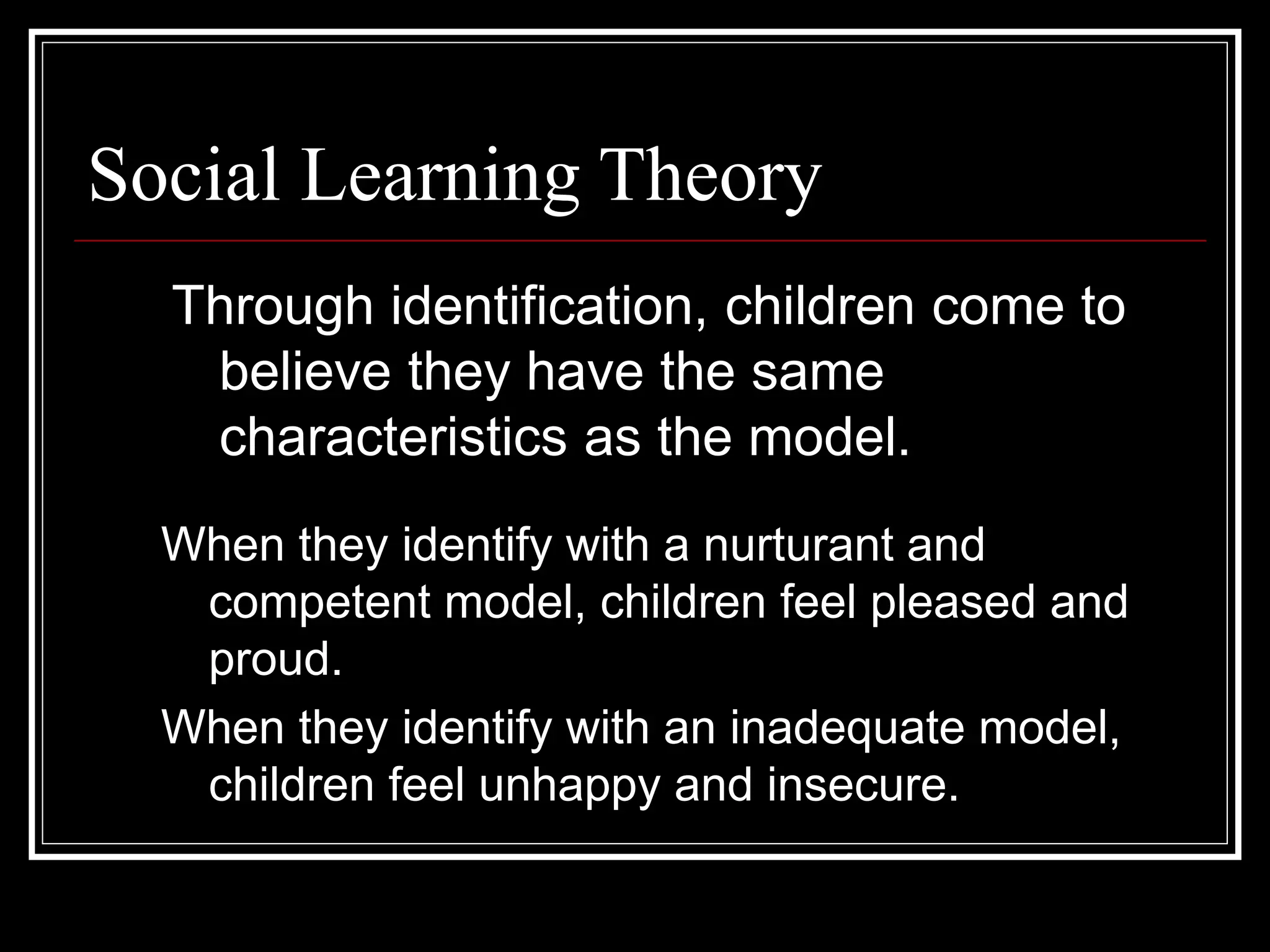 Social Learning Theory

Through identification, children come to believe they have the same characteristics as the model.

When they identify with a nurturant and competent model, children feel pleased and proud.

When they identify with an inadequate model, children feel unhappy and insecure.